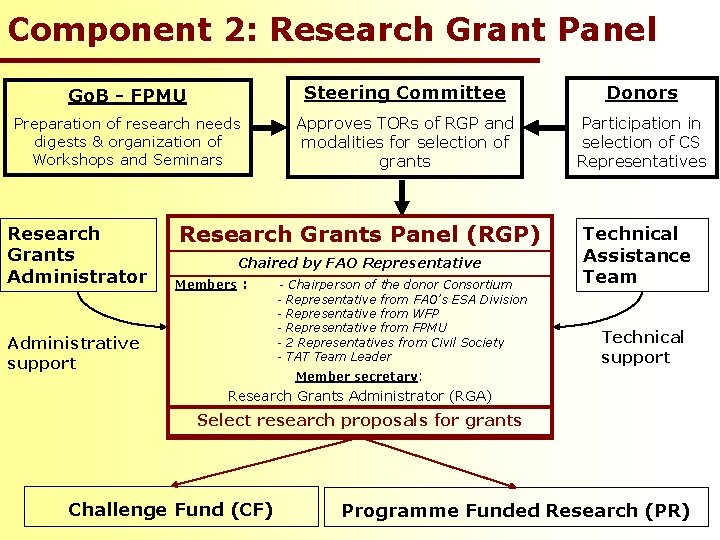 Component 2: Research Grant Panel

GoB - FPMU

Preparation of research needs digests & organization of Workshops and Seminars

Steering Committee

Approves TORs of RGP and modalities for selection of grants

Donors

Participation in selection of CS Representatives

Research Grants Administrator

Administrative support

Research Grants Panel (RGP)

Chaired by FAO Representative

Members : - Chairperson of the donor Consortium
- Representative from FAO's ESA Division
- Representative from WFP
- Representative from FPMU
- 2 Representatives from Civil Society
- TAT Team Leader

Member secretary:

Research Grants Administrator (RGA)

Select research proposals for grants

Technical Assistance Team

Technical support

Challenge Fund (CF)

Programme Funded Research (PR)